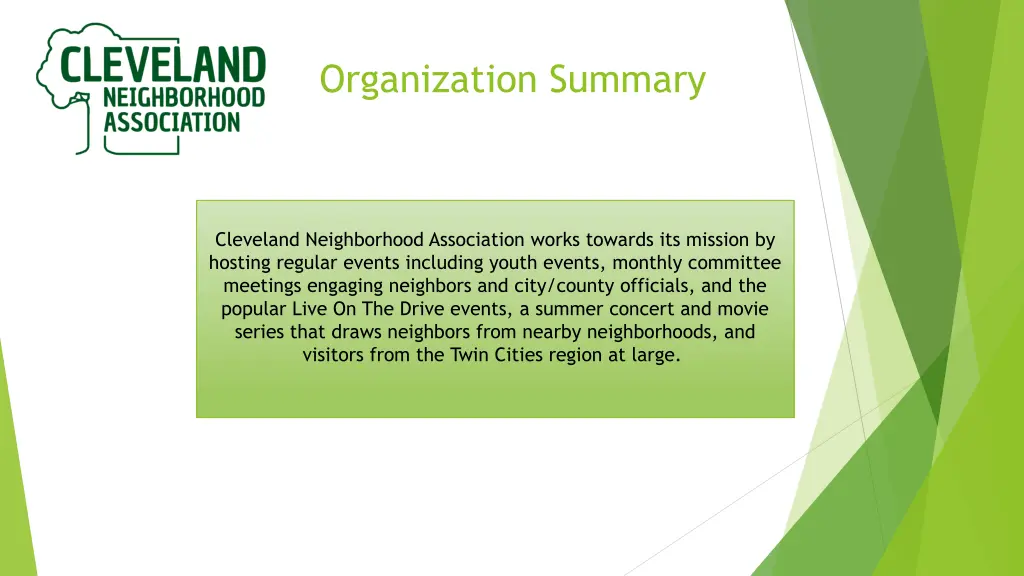 CLEVELAND NEIGHBORHOOD ASSOCIATION

Organization Summary

Cleveland Neighborhood Association works towards its mission by hosting regular events including youth events, monthly committee meetings engaging neighbors and city/county officials, and the popular Live On The Drive events, a summer concert and movie series that draws neighbors from nearby neighborhoods, and visitors from the Twin Cities region at large.